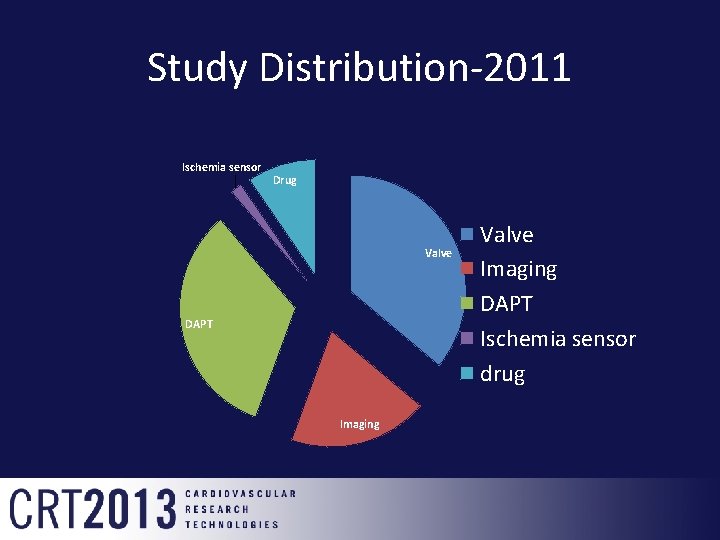 Study Distribution-2011

Ischemia sensor
Drug
Valve
DAPT
Imaging

Valve
Imaging
DAPT
Ischemia sensor
drug

CRT2013 CARDIOVASCULAR RESEARCH TECHNOLOGIES